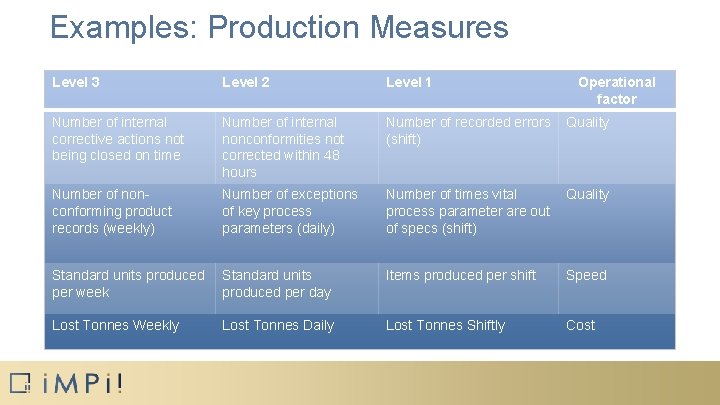 Examples: Production Measures

| Level 3 | Level 2 | Level 1 | Operational factor |
|---|---|---|---|
| Number of internal corrective actions not being closed on time | Number of internal nonconformities not corrected within 48 hours | Number of recorded errors (shift) | Quality |
| Number of non-conforming product records (weekly) | Number of exceptions of key process parameters (daily) | Number of times vital process parameter are out of specs (shift) | Quality |
| Standard units produced per week | Standard units produced per day | Items produced per shift | Speed |
| Lost Tonnes Weekly | Lost Tonnes Daily | Lost Tonnes Shiftly | Cost |

iMPi!